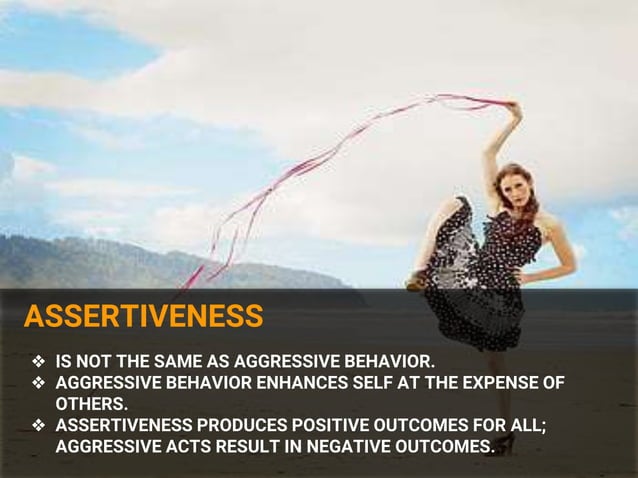 ASSERTIVENESS

❖ IS NOT THE SAME AS AGGRESSIVE BEHAVIOR.
❖ AGGRESSIVE BEHAVIOR ENHANCES SELF AT THE EXPENSE OF OTHERS.
❖ ASSERTIVENESS PRODUCES POSITIVE OUTCOMES FOR ALL; AGGRESSIVE ACTS RESULT IN NEGATIVE OUTCOMES.